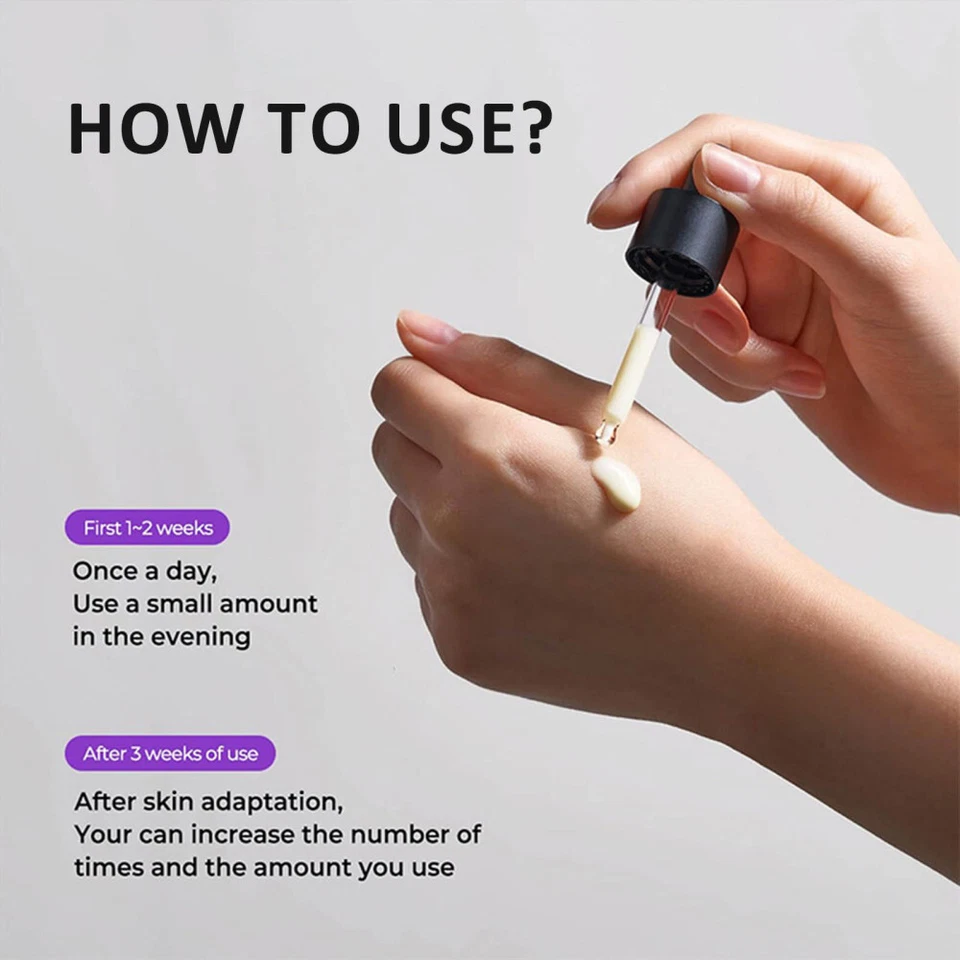 HOW TO USE?

First 1~2 weeks

Once a day,
Use a small amount
in the evening

After 3 weeks of use

After skin adaptation,
Your can increase the number of times and the amount you use